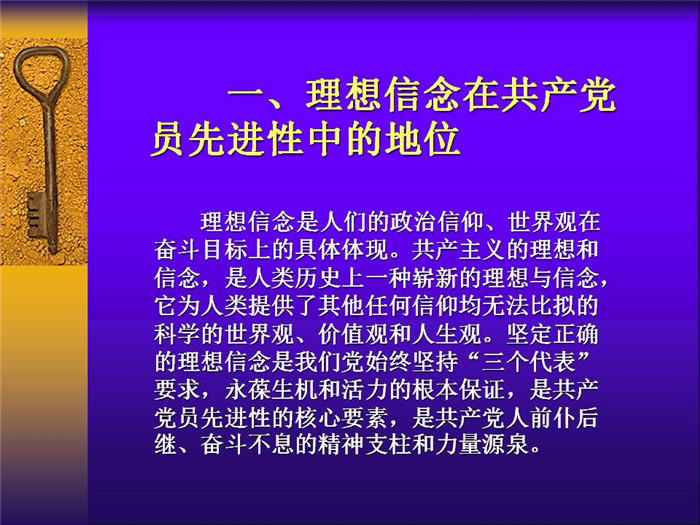 一、理想信念在共产党员先进性中的地位

理想信念是人们的政治信仰、世界观在奋斗目标上的具体体现。共产主义的理想和信念，是人类历史上一种崭新的理想与信念，它为人类提供了其他任何信仰均无法比拟的科学的世界观、价值观和人生观。坚定正确的理想信念是我们党始终坚持“三个代表”要求，永葆生机和活力的根本保证，是共产党员先进性的核心要素，是共产党人前仆后继、奋斗不息的精神支柱和力量源泉。